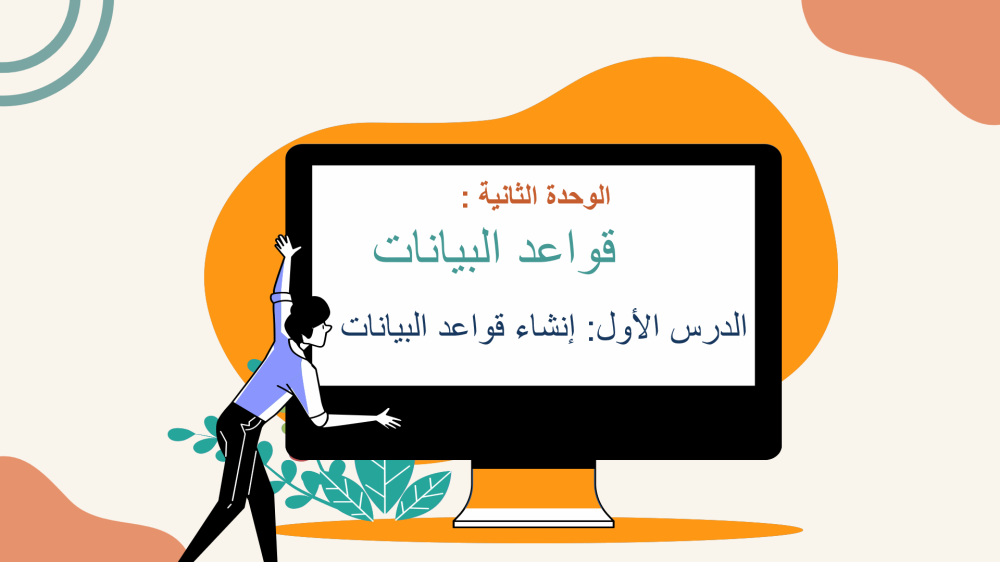 الوحدة الثانية :

قواعد البيانات

الدرس الأول: إنشاء قواعد البيانات